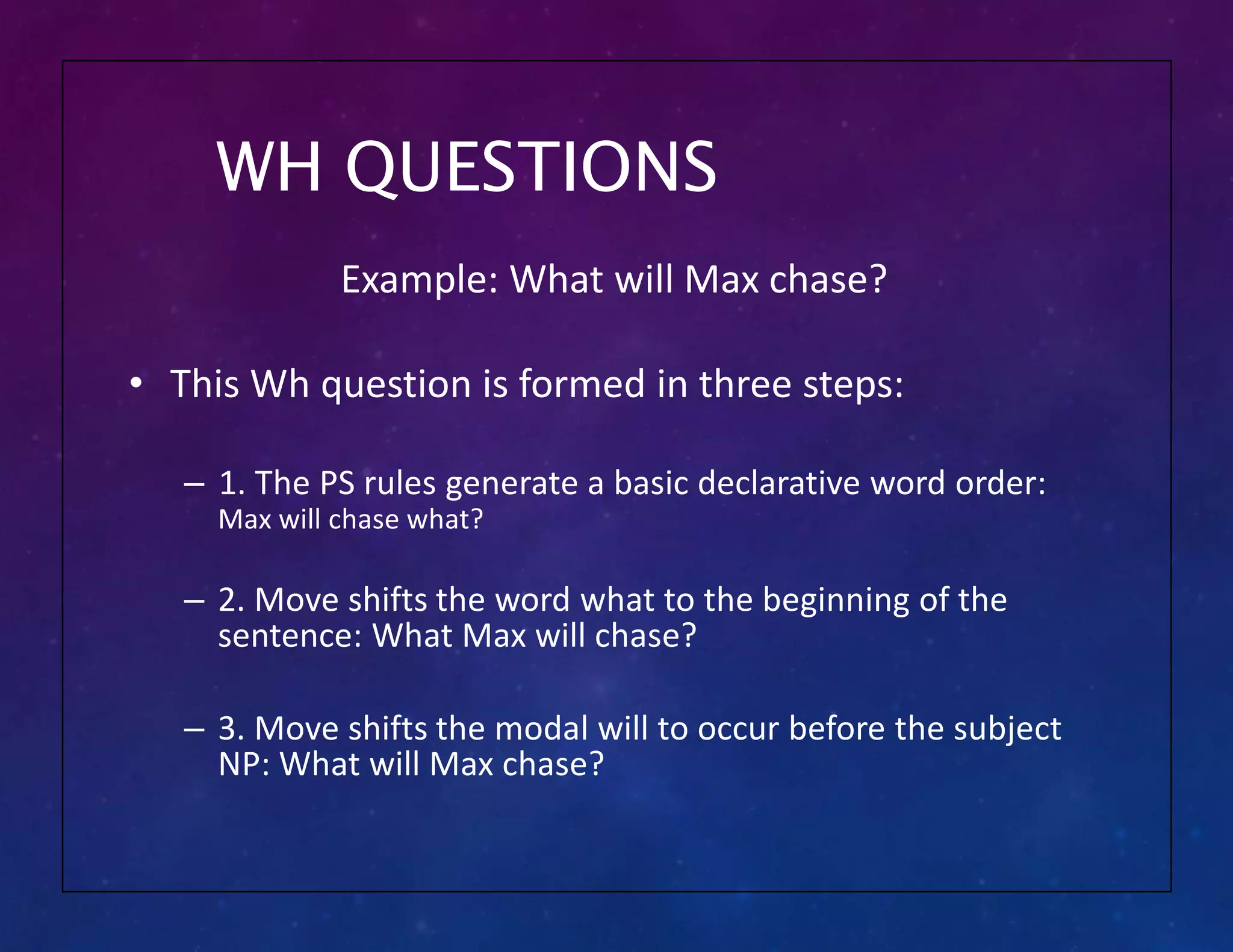 WH QUESTIONS

Example: What will Max chase?

• This Wh question is formed in three steps:

– 1. The PS rules generate a basic declarative word order: Max will chase what?

– 2. Move shifts the word what to the beginning of the sentence: What Max will chase?

– 3. Move shifts the modal will to occur before the subject NP: What will Max chase?